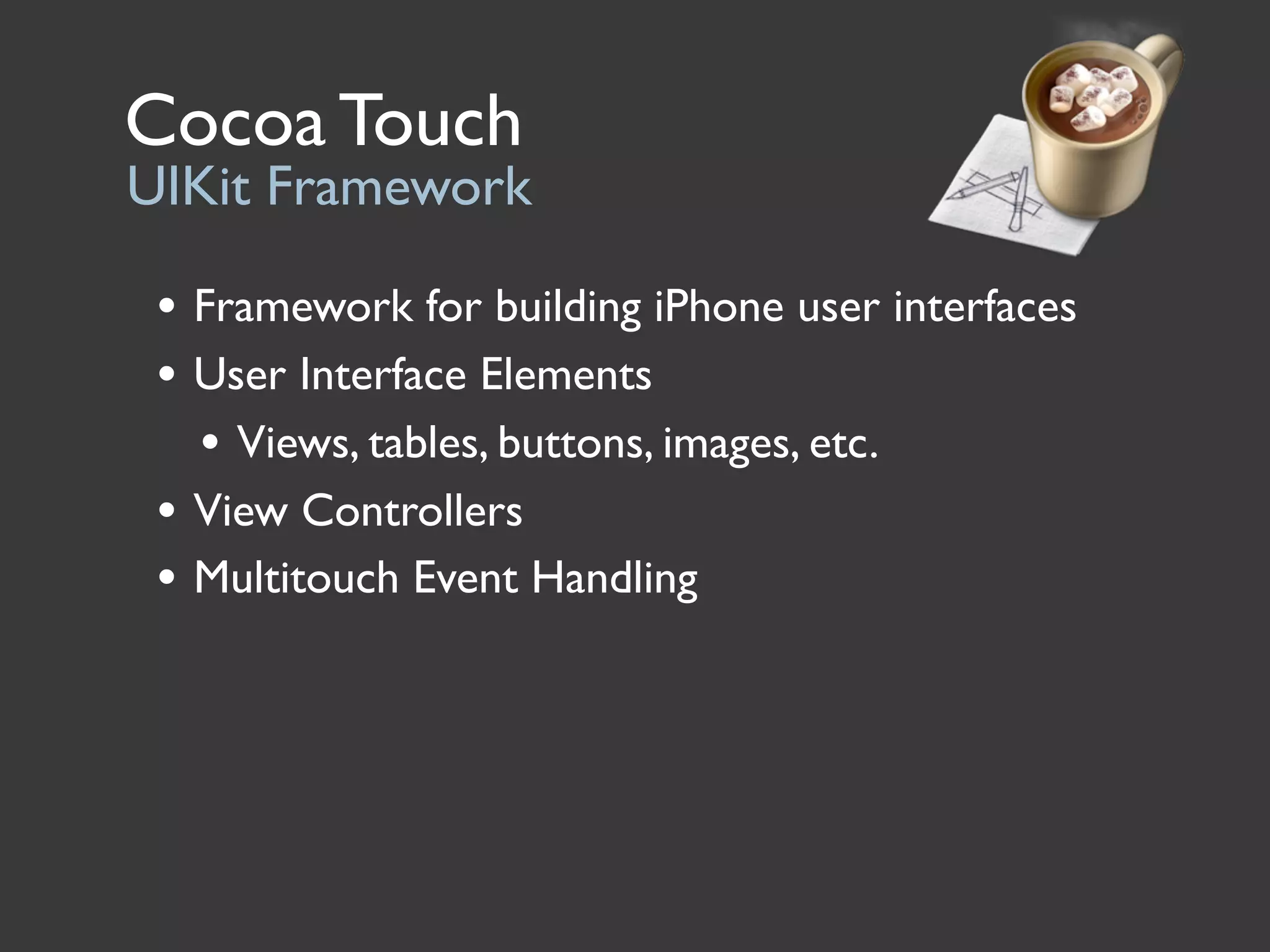 Cocoa Touch
UIKit Framework

• Framework for building iPhone user interfaces
• User Interface Elements
    • Views, tables, buttons, images, etc.
• View Controllers
• Multitouch Event Handling